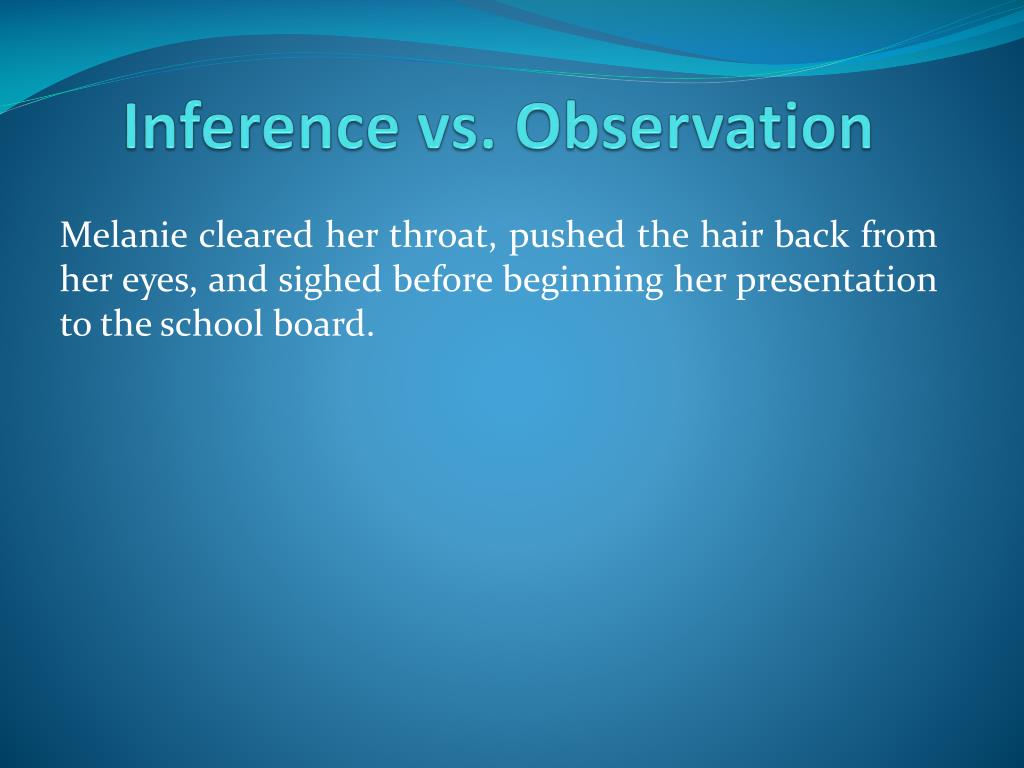 Inference vs. Observation

Melanie cleared her throat, pushed the hair back from her eyes, and sighed before beginning her presentation to the school board.